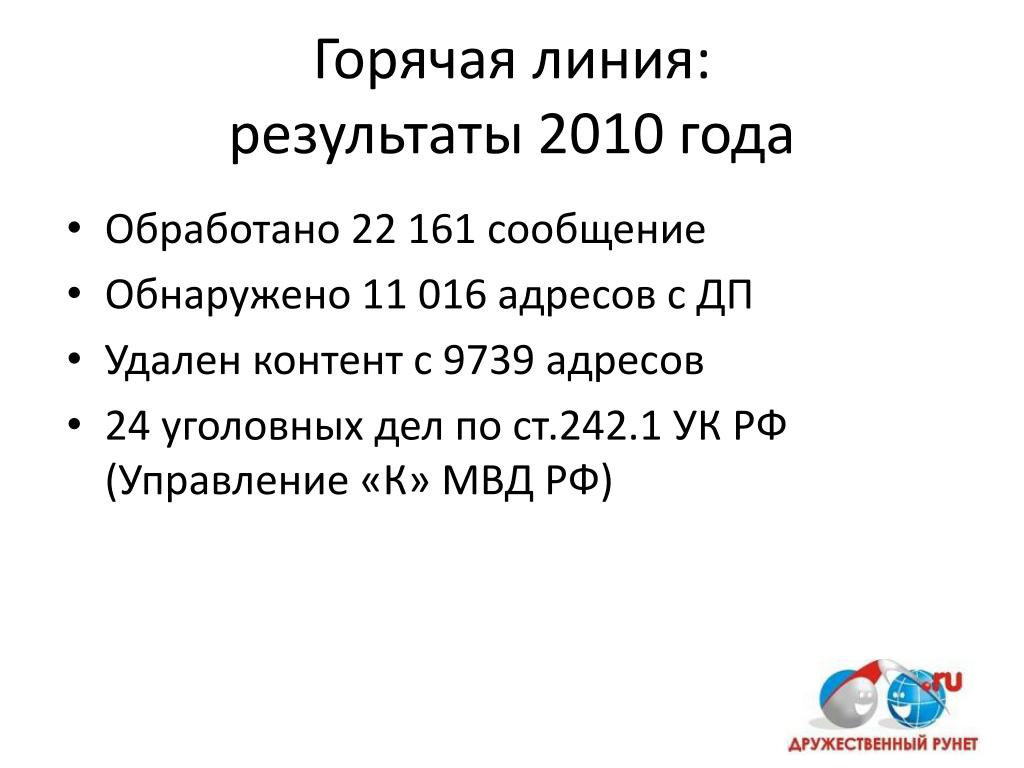 Горячая линия:
результаты 2010 года

• Обработано 22 161 сообщение
• Обнаружено 11 016 адресов с ДП
• Удален контент с 9739 адресов
• 24 уголовных дел по ст.242.1 УК РФ (Управление «К» МВД РФ)

.ru
ДРУЖЕСТВЕННЫЙ РУНЕТ